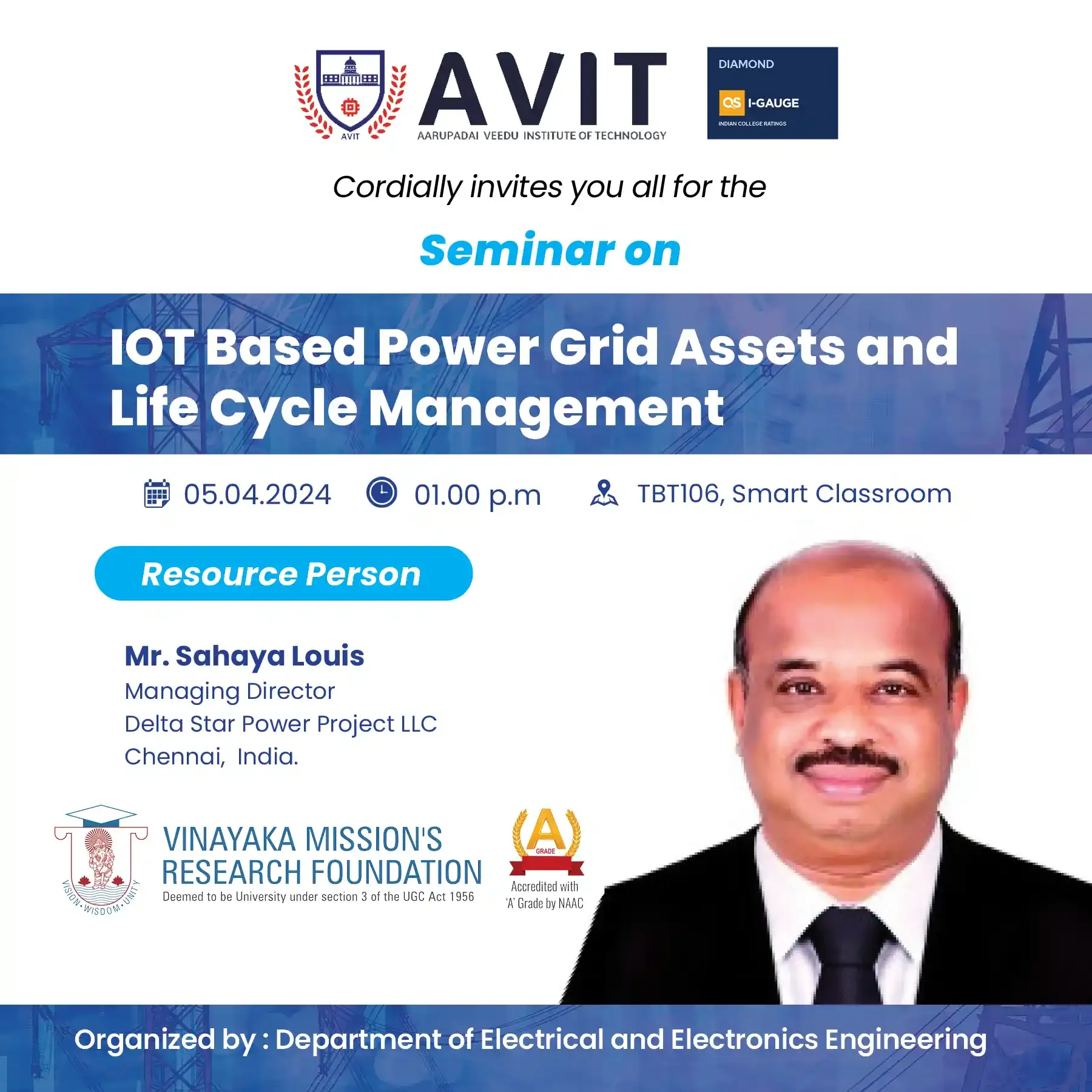 AVIT

AVIT
AARUPADAI VEEDU INSTITUTE OF TECHNOLOGY

DIAMOND
QS I-GAUGE
INDIAN COLLEGE RATINGS

Cordially invites you all for the

Seminar on

IOT Based Power Grid Assets and Life Cycle Management

05.04.2024 01.00 p.m TBT106, Smart Classroom

Resource Person

Mr. Sahaya Louis
Managing Director
Delta Star Power Project LLC
Chennai, India.

VISION • WISDOM • UNITY
VINAYAKA MISSION'S RESEARCH FOUNDATION
Deemed to be University under section 3 of the UGC Act 1956

A GRADE
Accredited with 'A' Grade by NAAC

Organized by : Department of Electrical and Electronics Engineering